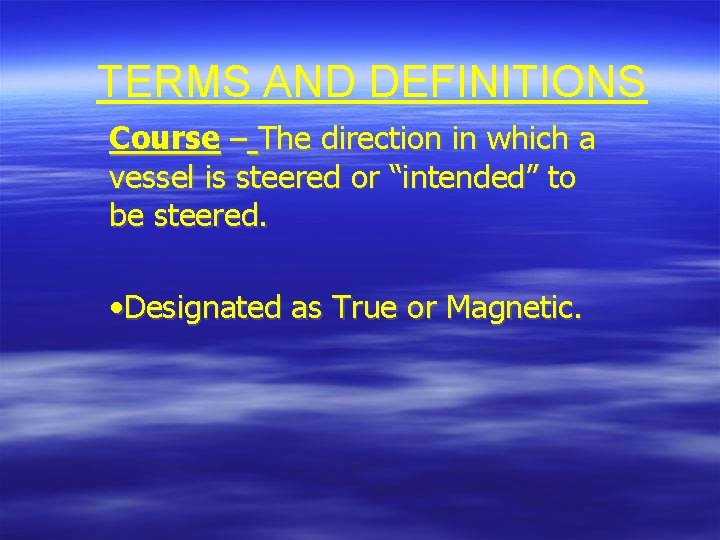 TERMS AND DEFINITIONS

Course – The direction in which a vessel is steered or “intended” to be steered.

•Designated as True or Magnetic.